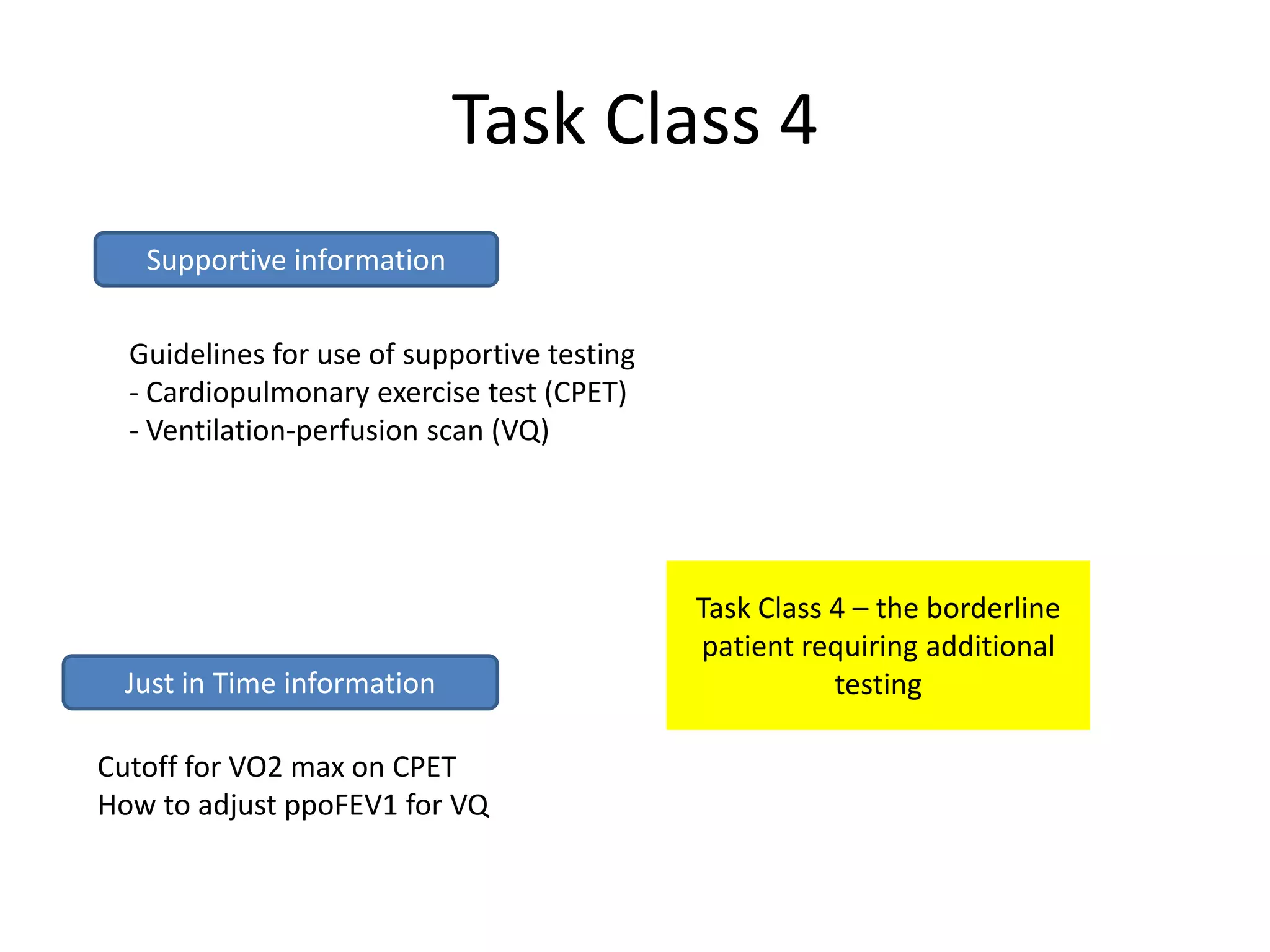 Task Class 4

Supportive information

Guidelines for use of supportive testing
- Cardiopulmonary exercise test (CPET)
- Ventilation-perfusion scan (VQ)

Task Class 4 – the borderline patient requiring additional testing

Just in Time information

Cutoff for VO2 max on CPET
How to adjust ppoFEV1 for VQ